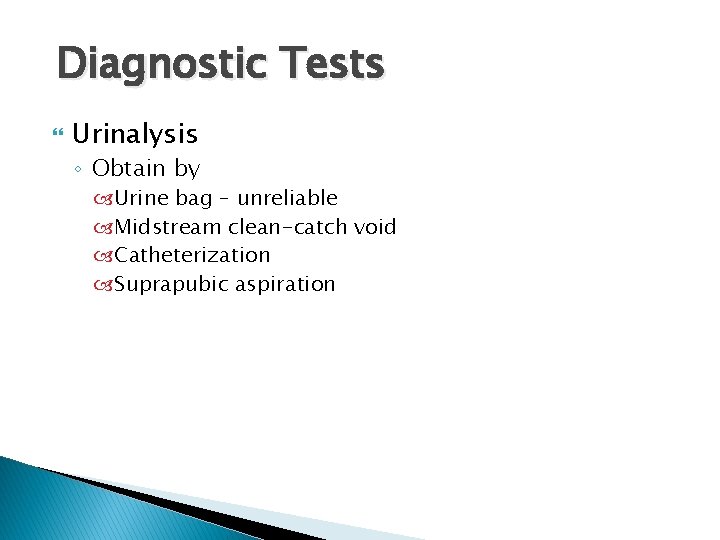 Diagnostic Tests

Urinalysis
Obtain by
Urine bag – unreliable
Midstream clean-catch void
Catheterization
Suprapubic aspiration